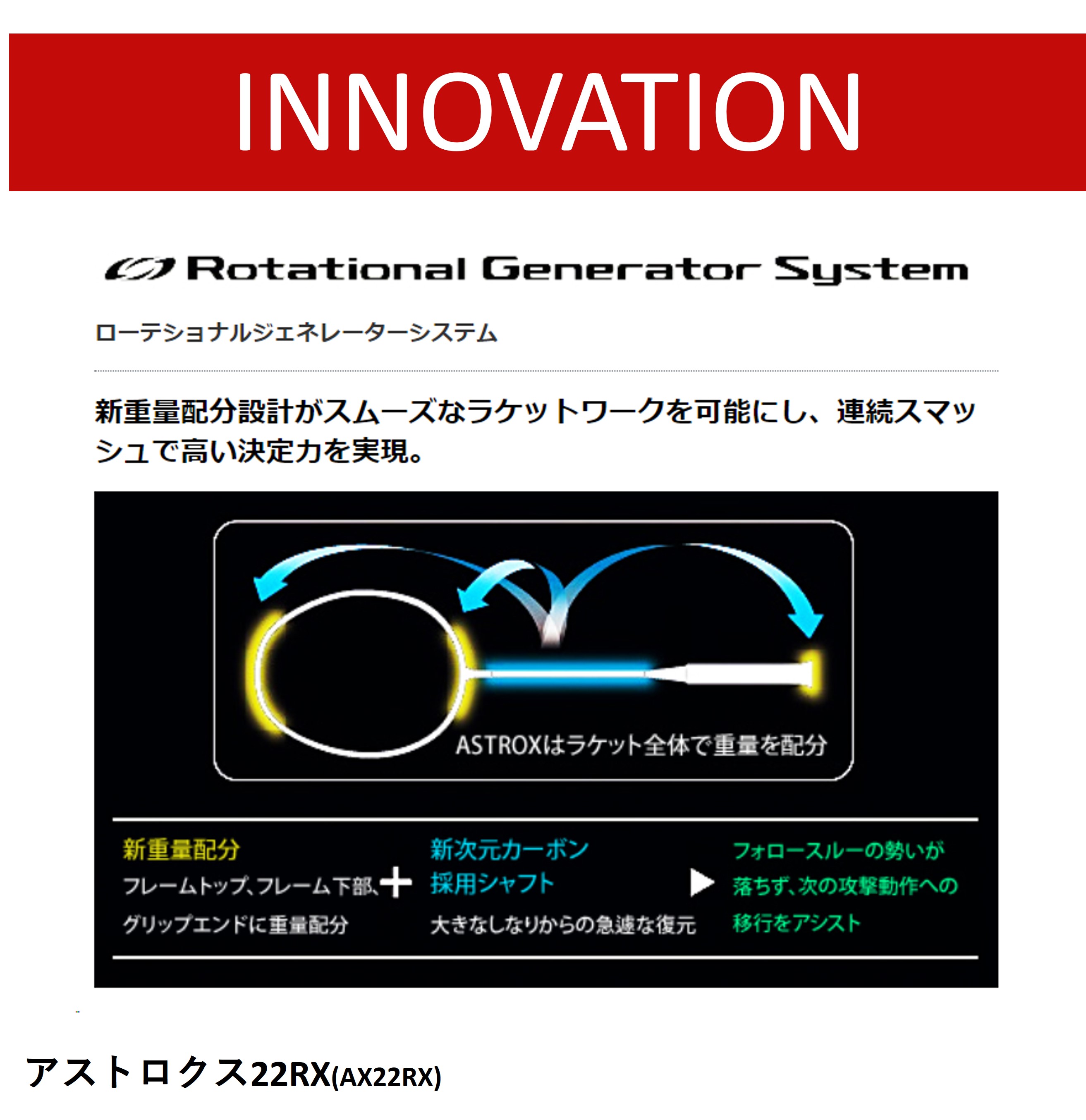 INNOVATION

Rotational Generator System

ローテショナルジェネレーターシステム

新重量配分設計がスムーズなラケットワークを可能にし、連続スマッシュで高い決定力を実現。

ASTROXはラケット全体で重量を配分

新重量配分
フレームトップ、フレーム下部、グリップエンドに重量配分

+

新次元カーボン採用シャフト
大きなしなりからの急速な復元

▶

フォロースルーの勢いが落ちず、次の攻撃動作への移行をアシスト

アストロクス22RX(AX22RX)